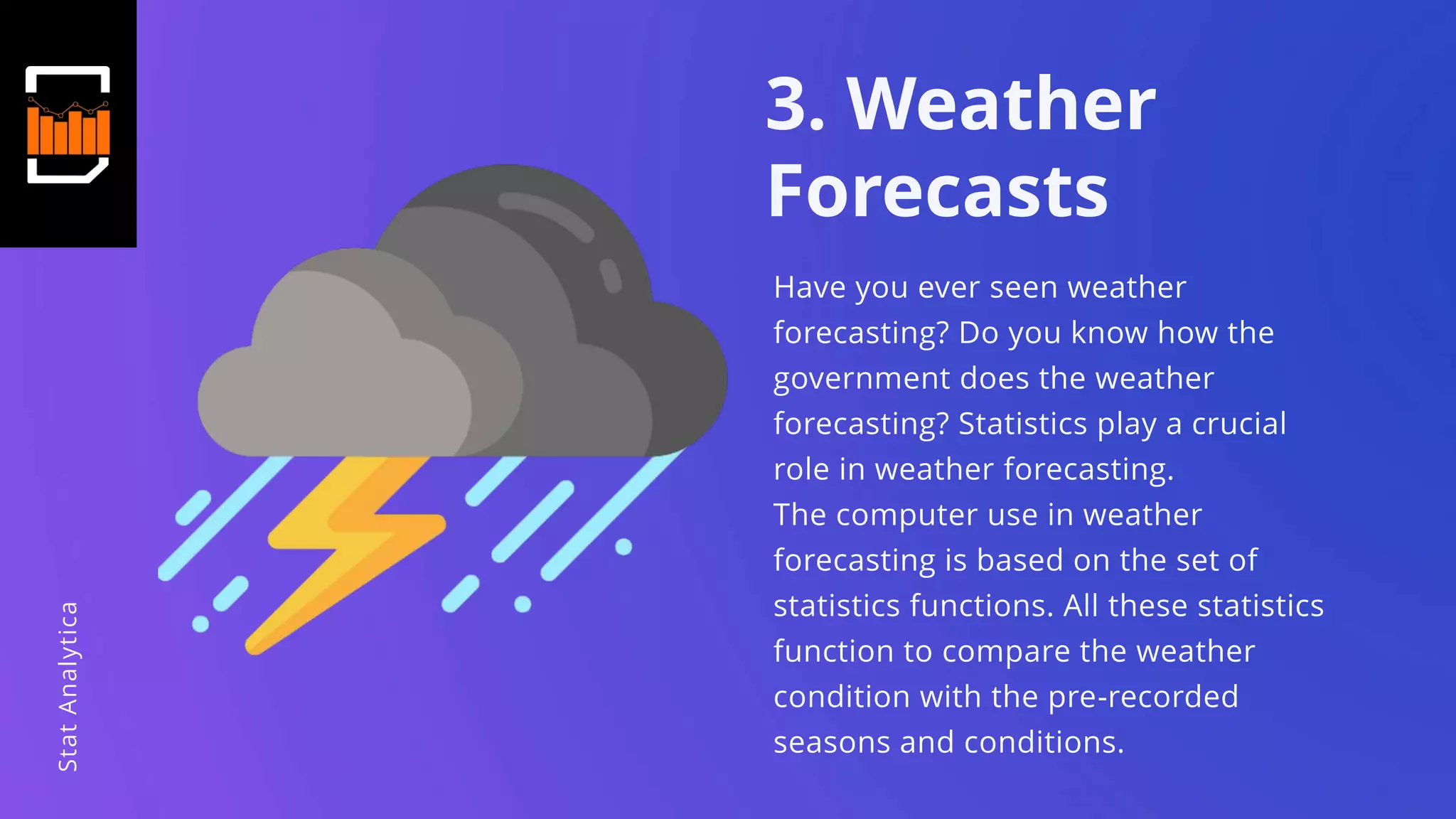 3. Weather Forecasts

Have you ever seen weather forecasting? Do you know how the government does the weather forecasting? Statistics play a crucial role in weather forecasting.
The computer use in weather forecasting is based on the set of statistics functions. All these statistics function to compare the weather condition with the pre-recorded seasons and conditions.

Stat Analytica